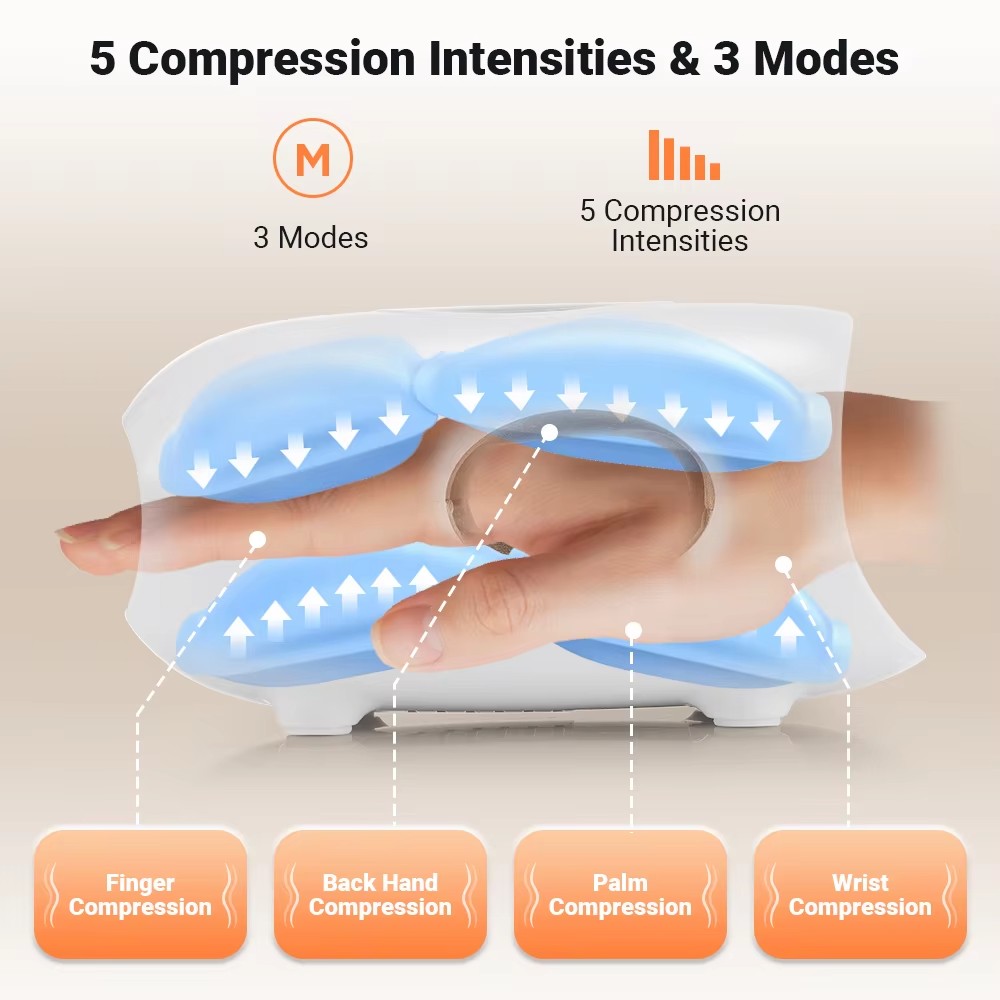 5 Compression Intensities & 3 Modes

M

3 Modes

5 Compression Intensities

Finger Compression

Back Hand Compression

Palm Compression

Wrist Compression